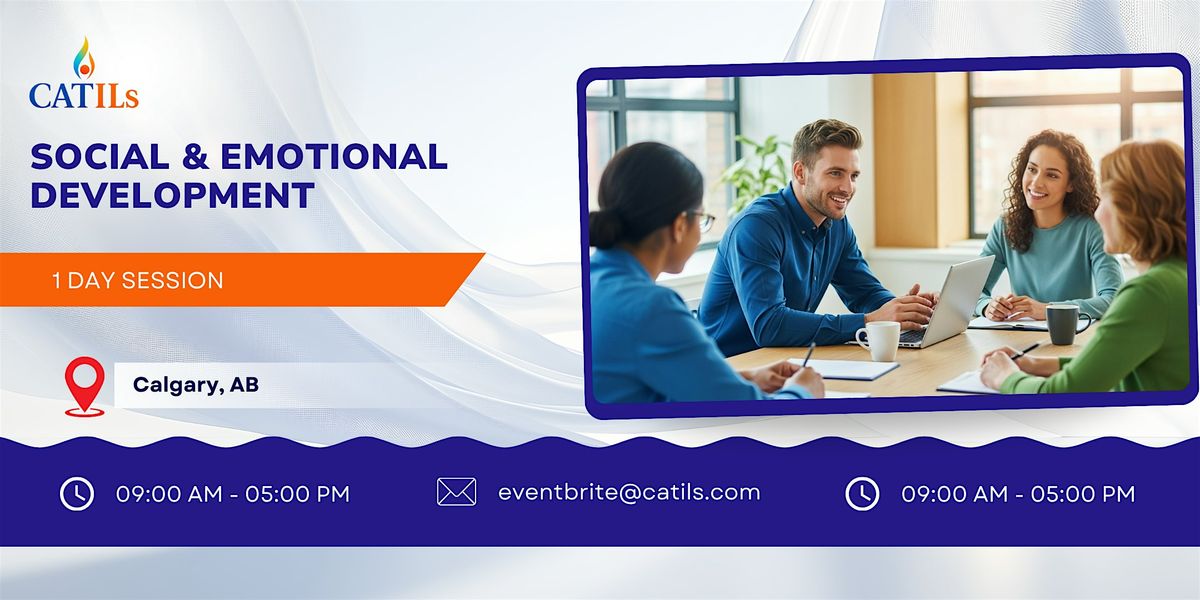 CATILs

SOCIAL & EMOTIONAL DEVELOPMENT

1 DAY SESSION

Calgary, AB

09:00 AM - 05:00 PM

eventbrite@catils.com

09:00 AM - 05:00 PM